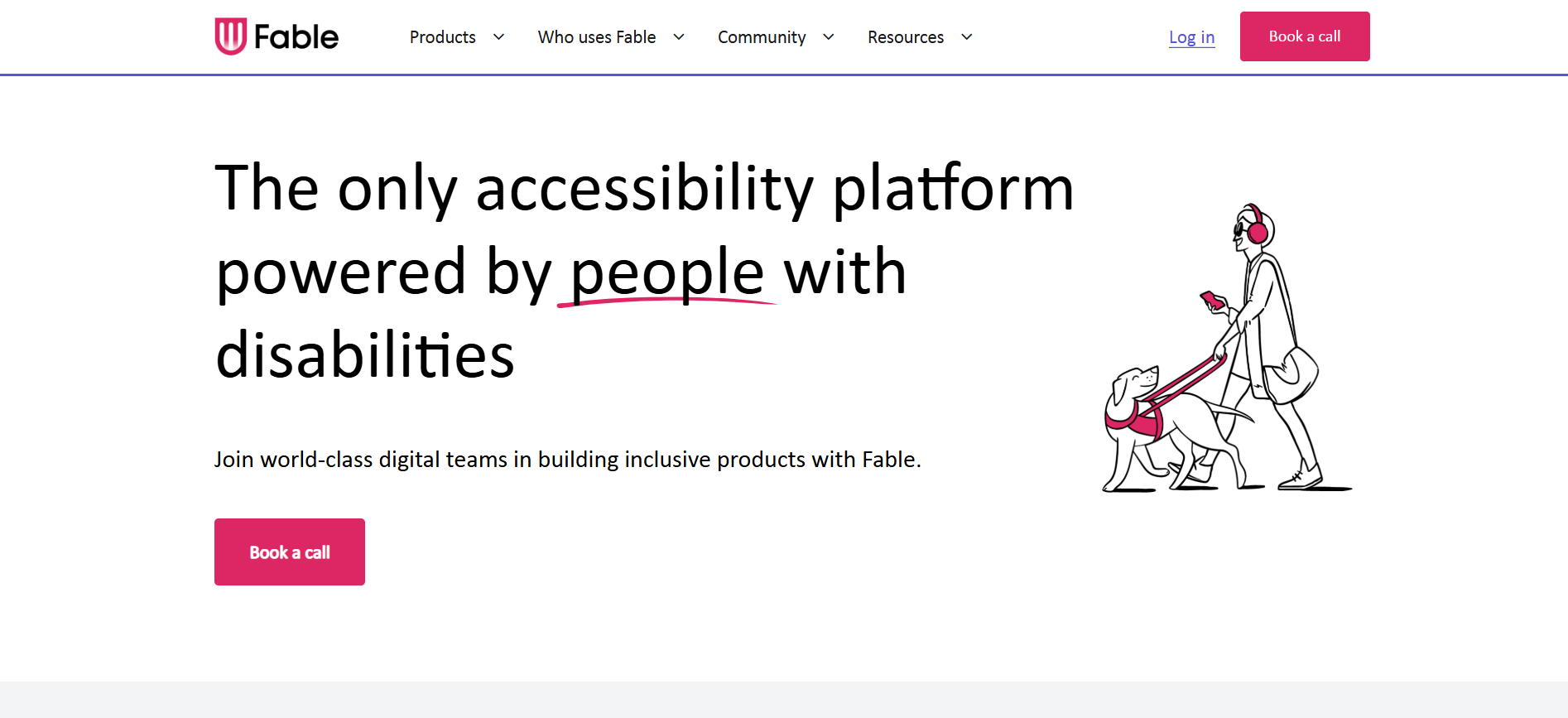 Fable

Products Who uses Fable Community Resources

Log in

Book a call

The only accessibility platform powered by people with disabilities

Join world-class digital teams in building inclusive products with Fable.

Book a call